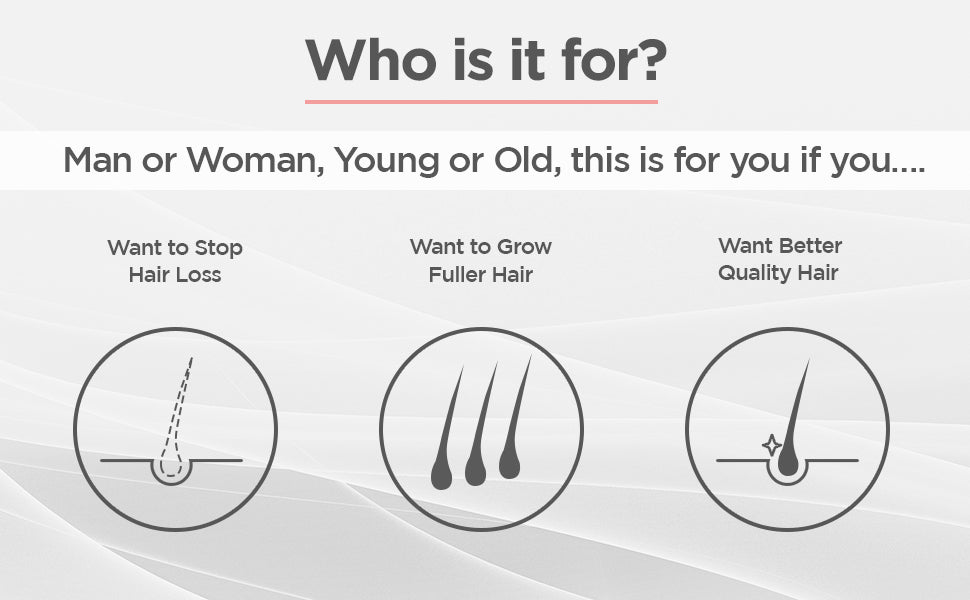 Who is it for?

Man or Woman, Young or Old, this is for you if you....

Want to Stop Hair Loss

Want to Grow Fuller Hair

Want Better Quality Hair